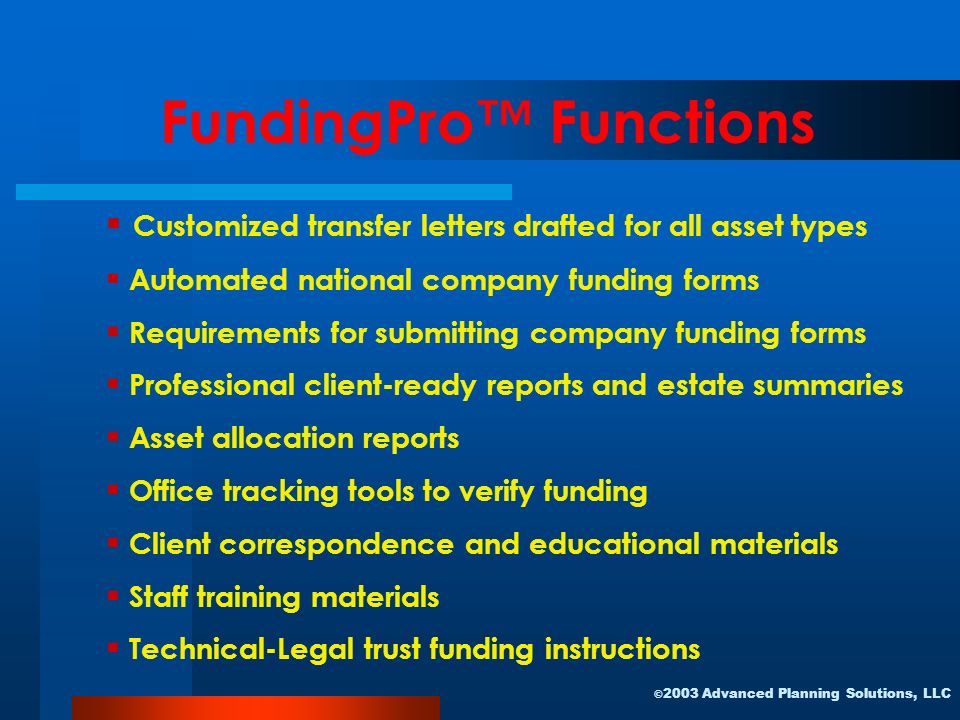 FundingPro™ Functions

▪ Customized transfer letters drafted for all asset types

▪ Automated national company funding forms

▪ Requirements for submitting company funding forms

▪ Professional client-ready reports and estate summaries

▪ Asset allocation reports

▪ Office tracking tools to verify funding

▪ Client correspondence and educational materials

▪ Staff training materials

▪ Technical-Legal trust funding instructions

©2003 Advanced Planning Solutions, LLC